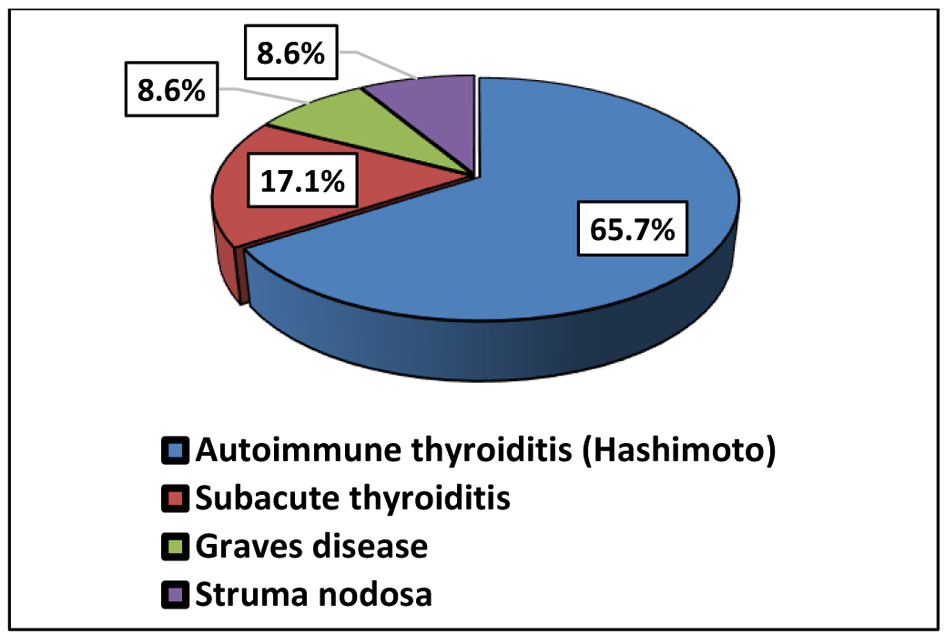 8.6%

8.6%

17.1%

65.7%

Autoimmune thyroiditis (Hashimoto)
Subacute thyroiditis
Graves disease
Struma nodosa